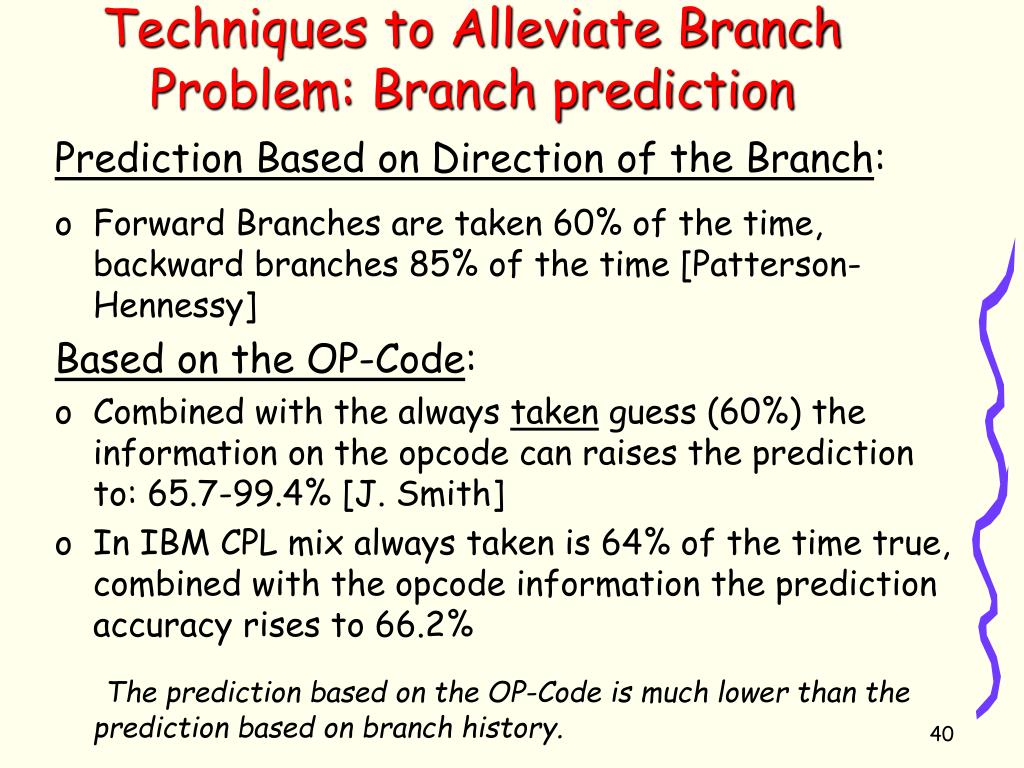 Techniques to Alleviate Branch Problem: Branch prediction

Prediction Based on Direction of the Branch:

o Forward Branches are taken 60% of the time, backward branches 85% of the time [Patterson-Hennessy]

Based on the OP-Code:

o Combined with the always taken guess (60%) the information on the opcode can raises the prediction to: 65.7-99.4% [J. Smith]

o In IBM CPL mix always taken is 64% of the time true, combined with the opcode information the prediction accuracy rises to 66.2%

The prediction based on the OP-Code is much lower than the prediction based on branch history.

40